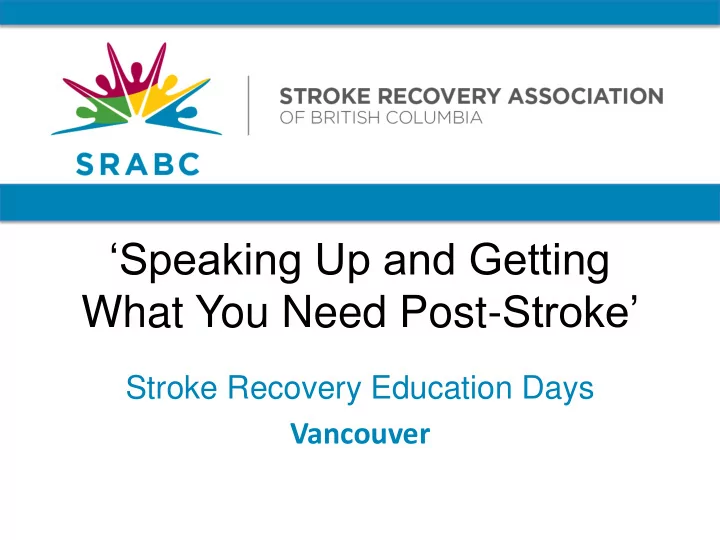 SRABC

STROKE RECOVERY ASSOCIATION
OF BRITISH COLUMBIA

‘Speaking Up and Getting What You Need Post-Stroke’

Stroke Recovery Education Days

Vancouver